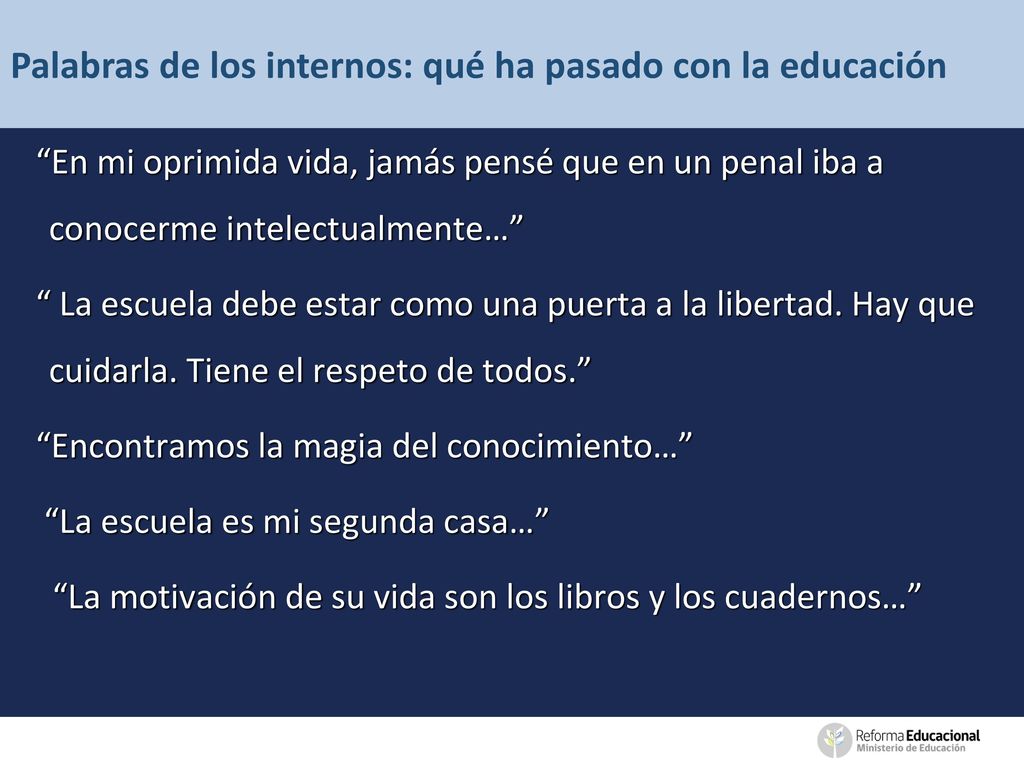 Palabras de los internos: qué ha pasado con la educación

“En mi oprimida vida, jamás pensé que en un penal iba a conocerme intelectualmente…”

“ La escuela debe estar como una puerta a la libertad. Hay que cuidarla. Tiene el respeto de todos.”

“Encontramos la magia del conocimiento…”

“La escuela es mi segunda casa…”

“La motivación de su vida son los libros y los cuadernos…”

Reforma Educacional
Ministerio de Educación